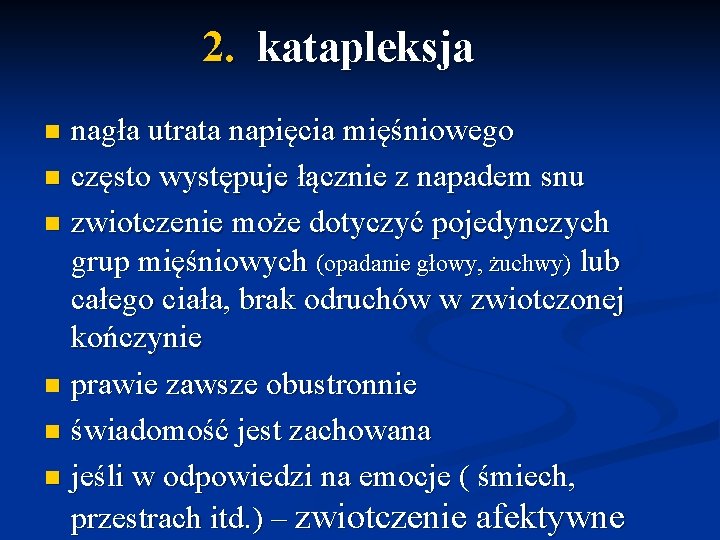 2. katapleksja

- nagła utrata napięcia mięśniowego
- często występuje łącznie z napadem snu
- zwiotczenie może dotyczyć pojedynczych grup mięśniowych (opadanie głowy, żuchwy) lub całego ciała, brak odruchów w zwiotczonej kończynie
- prawie zawsze obustronnie
- świadomość jest zachowana
- jeśli w odpowiedzi na emocje ( śmiech, przestrach itd.) – zwiotczenie afektywne